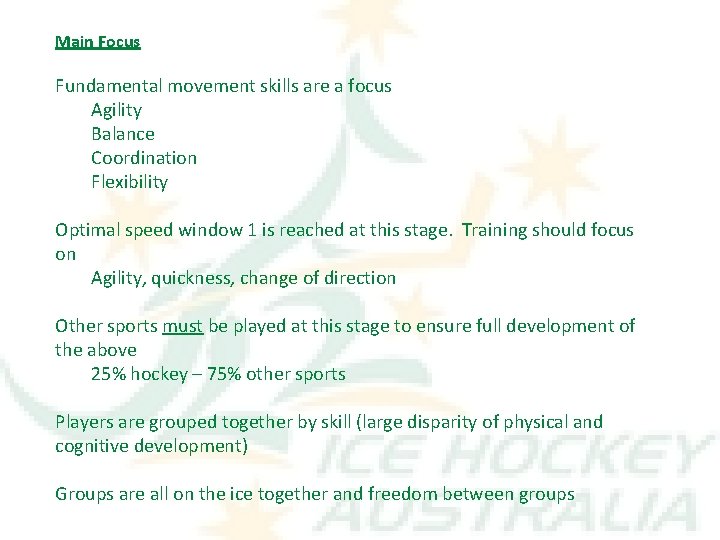 Main Focus

Fundamental movement skills are a focus
Agility
Balance
Coordination
Flexibility

Optimal speed window 1 is reached at this stage. Training should focus on
Agility, quickness, change of direction

Other sports must be played at this stage to ensure full development of the above
25% hockey – 75% other sports

Players are grouped together by skill (large disparity of physical and cognitive development)

Groups are all on the ice together and freedom between groups

ICE HOCKEY AUSTRALIA